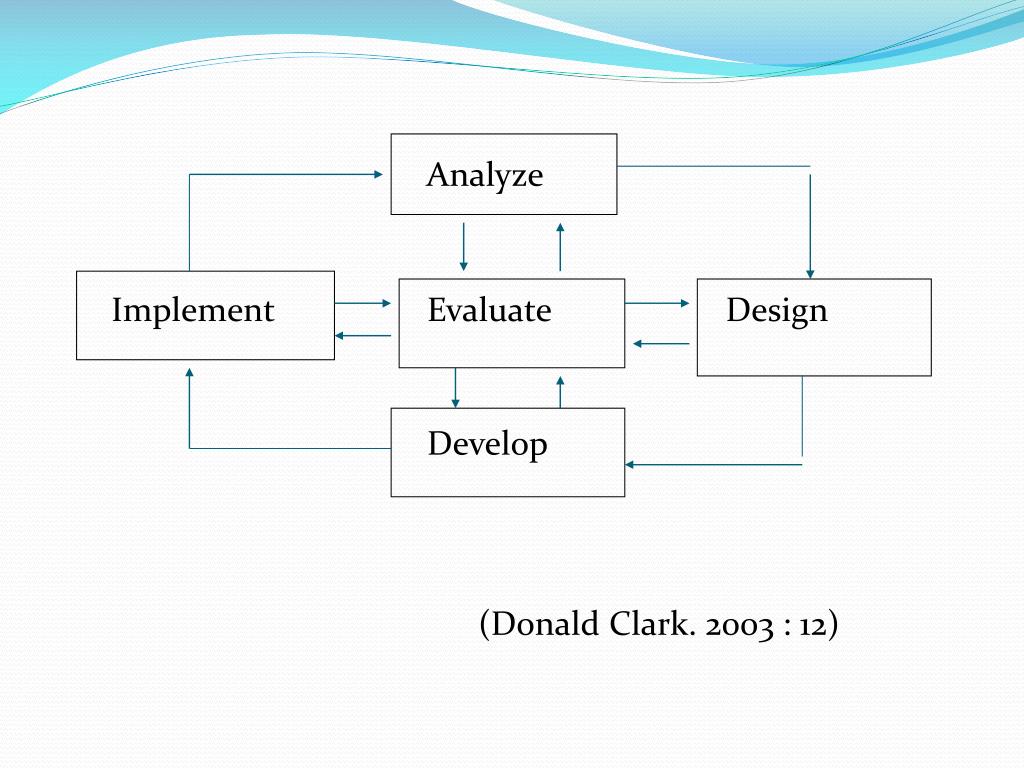 Analyze

Implement

Evaluate

Design

Develop

(Donald Clark. 2003 : 12)